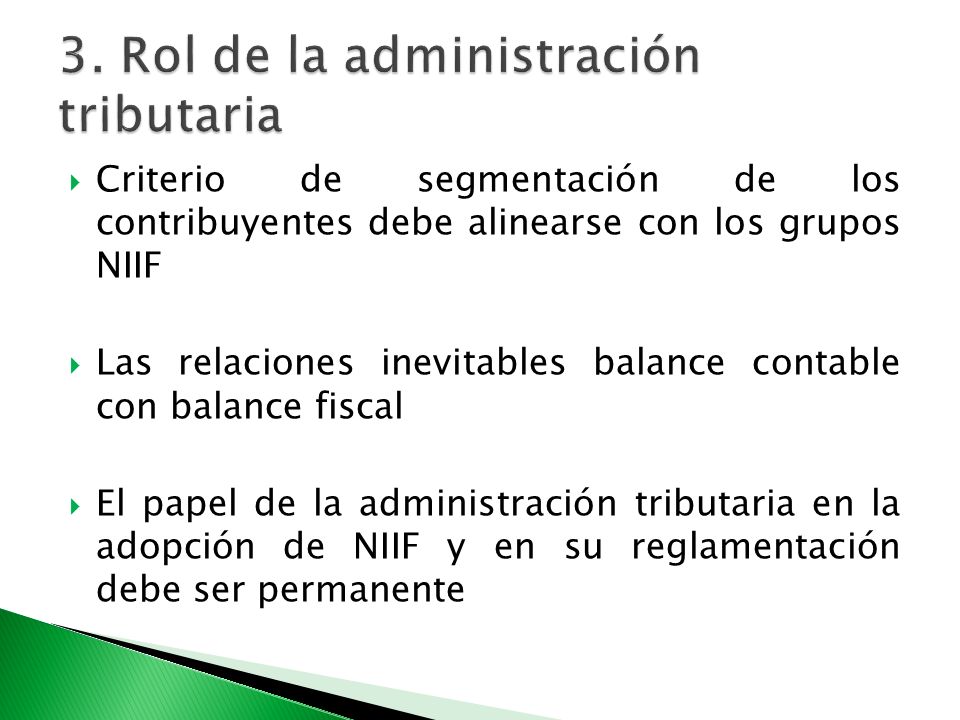 3. Rol de la administración tributaria

Criterio de segmentación de los contribuyentes debe alinearse con los grupos NIIF

Las relaciones inevitables balance contable con balance fiscal

El papel de la administración tributaria en la adopción de NIIF y en su reglamentación debe ser permanente